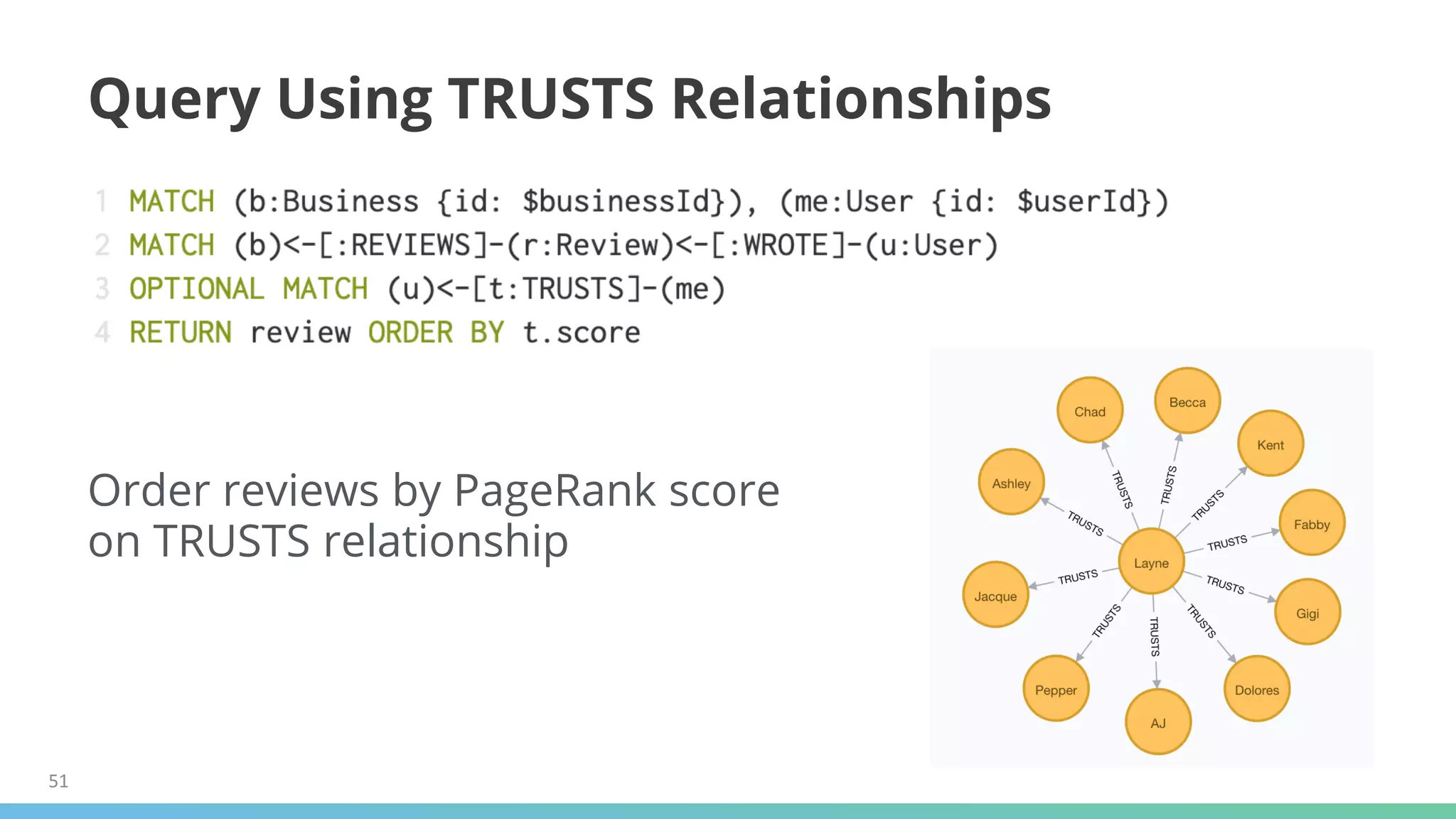 Query Using TRUSTS Relationships

1 MATCH (b:Business {id: $businessId}), (me:User {id: $userId})
2 MATCH (b)<-[:REVIEWS]-(r:Review)<-[:WROTE]-(u:User)
3 OPTIONAL MATCH (u)<-[t:TRUSTS]-(me)
4 RETURN review ORDER BY t.score

Order reviews by PageRank score on TRUSTS relationship

Chad
Becca
Kent
Ashley
Fabby
Layne
Jacque
Gigi
Pepper
AJ
Dolores
TRUSTS
TRUSTS
TRUSTS
TRUSTS
TRUSTS
TRUSTS
TRUSTS
TRUSTS
TRUSTS
TRUSTS

51